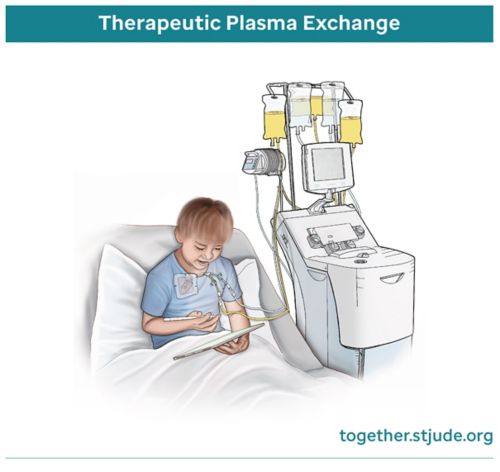 Therapeutic Plasma Exchange

together.stjude.org